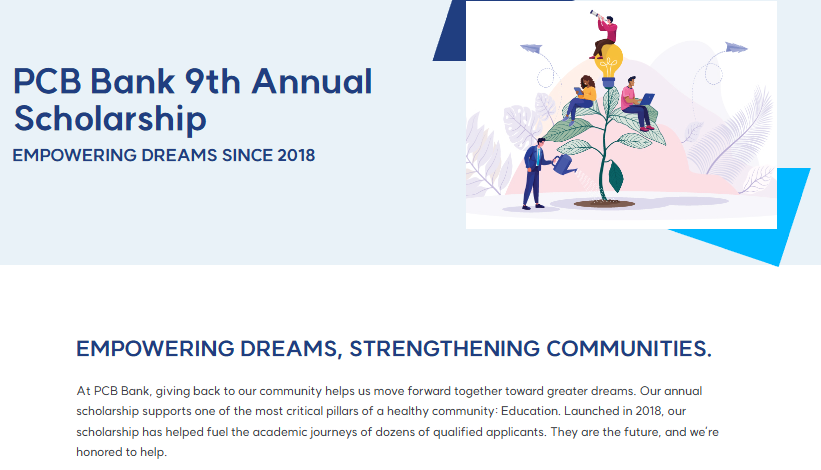 PCB Bank 9th Annual Scholarship

EMPOWERING DREAMS SINCE 2018

EMPOWERING DREAMS, STRENGTHENING COMMUNITIES.

At PCB Bank, giving back to our community helps us move forward together toward greater dreams. Our annual scholarship supports one of the most critical pillars of a healthy community: Education. Launched in 2018, our scholarship has helped fuel the academic journeys of dozens of qualified applicants. They are the future, and we're honored to help.